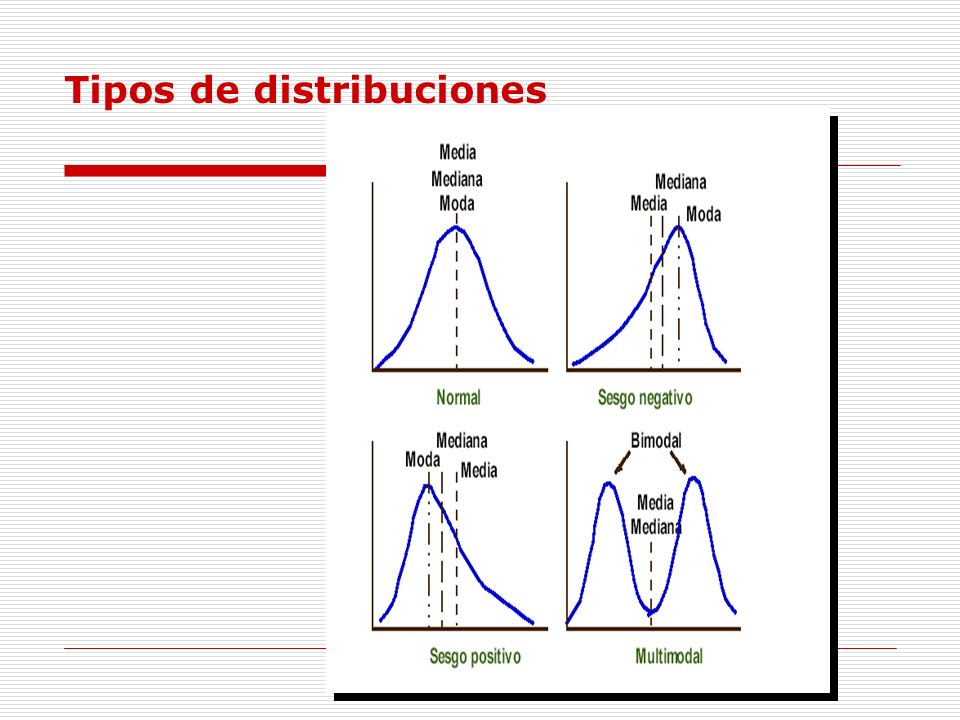 Tipos de distribuciones

Media
Mediana
Moda

Normal

Mediana
Media
Moda

Sesgo negativo

Mediana
Moda
Media

Sesgo positivo

Bimodal

Media
Mediana

Multimodal